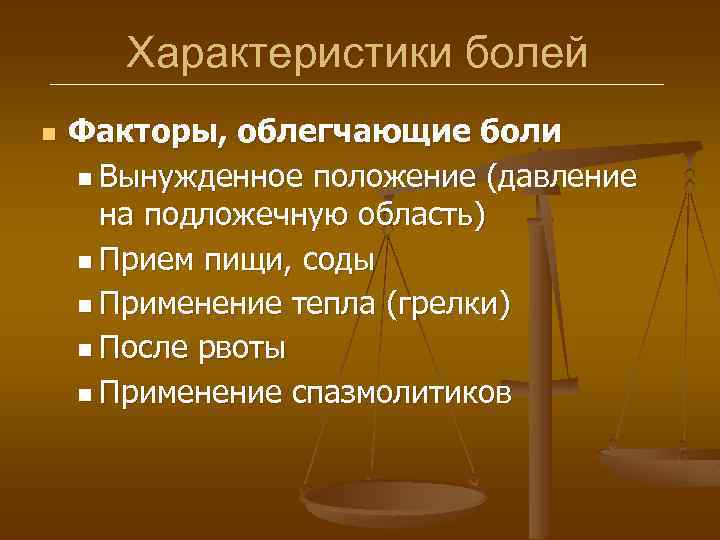 Характеристики болей

Факторы, облегчающие боли

Вынужденное положение (давление на подложечную область)

Прием пищи, соды

Применение тепла (грелки)

После рвоты

Применение спазмолитиков